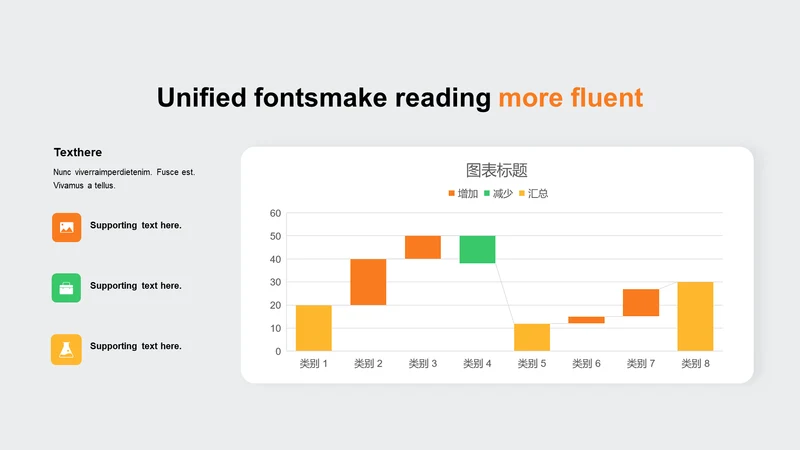 Unified fontsmake reading more fluent

Texthere

Nunc viverraimperdietenim. Fusce est. Vivamus a tellus.

Supporting text here.

Supporting text here.

Supporting text here.

图表标题

增加 减少 汇总

60
50
40
30
20
10
0

类别 1 类别 2 类别 3 类别 4 类别 5 类别 6 类别 7 类别 8